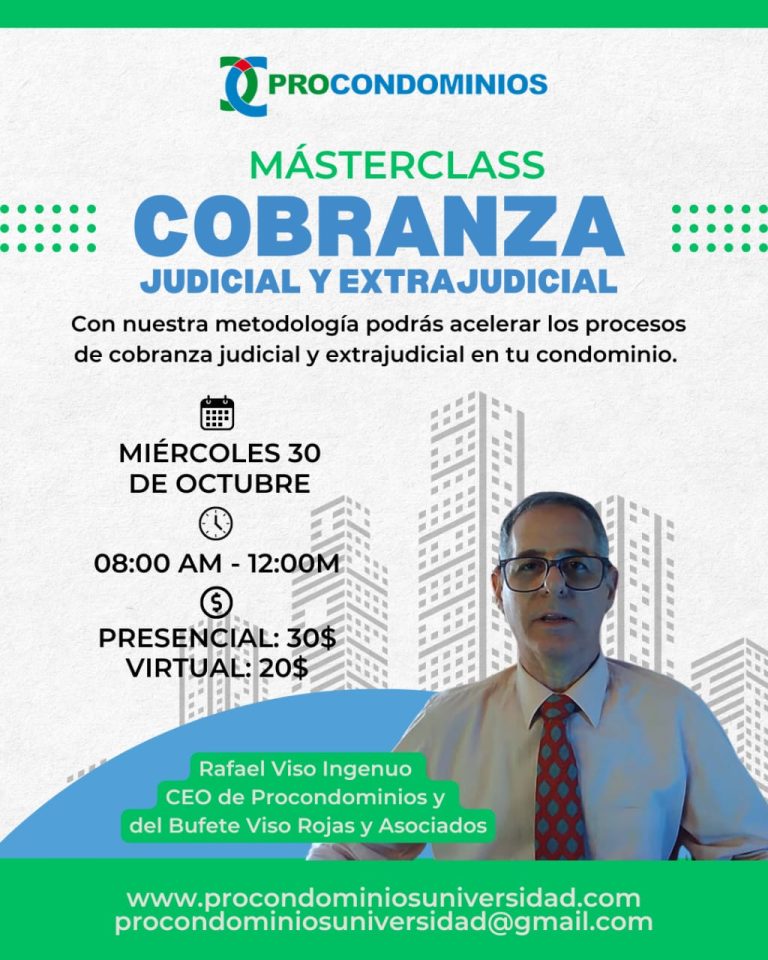 PROCONDOMINIOS

MÁSTERCLASS
COBRANZA
JUDICIAL Y EXTRAJUDICIAL

Con nuestra metodología podrás acelerar los procesos de cobranza judicial y extrajudicial en tu condominio.

MIÉRCOLES 30 DE OCTUBRE

08:00 AM - 12:00M

PRESENCIAL: 30$
VIRTUAL: 20$

Rafael Viso Ingenuo
CEO de Procondominios y
del Bufete Viso Rojas y Asociados

www.procondominiosuniversidad.com
procondominiosuniversidad@gmail.com